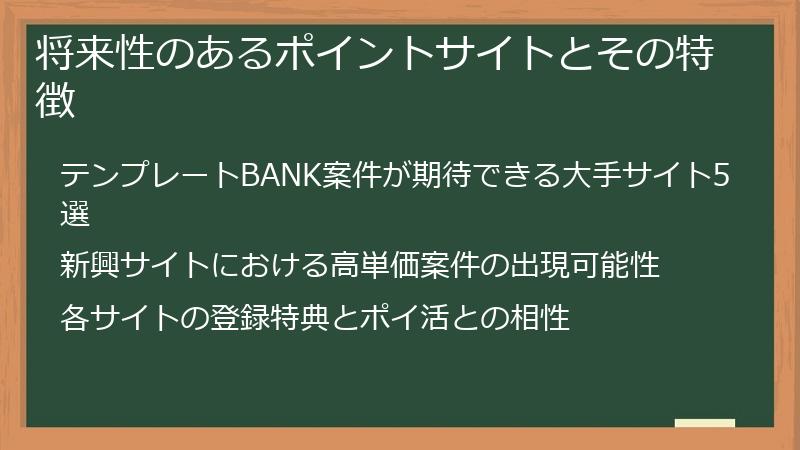 将来性のあるポイントサイトとその特徴

テンプレートBANK案件が期待できる大手サイト5選

新興サイトにおける高単価案件の出現可能性

各サイトの登録特典とポイ活との相性